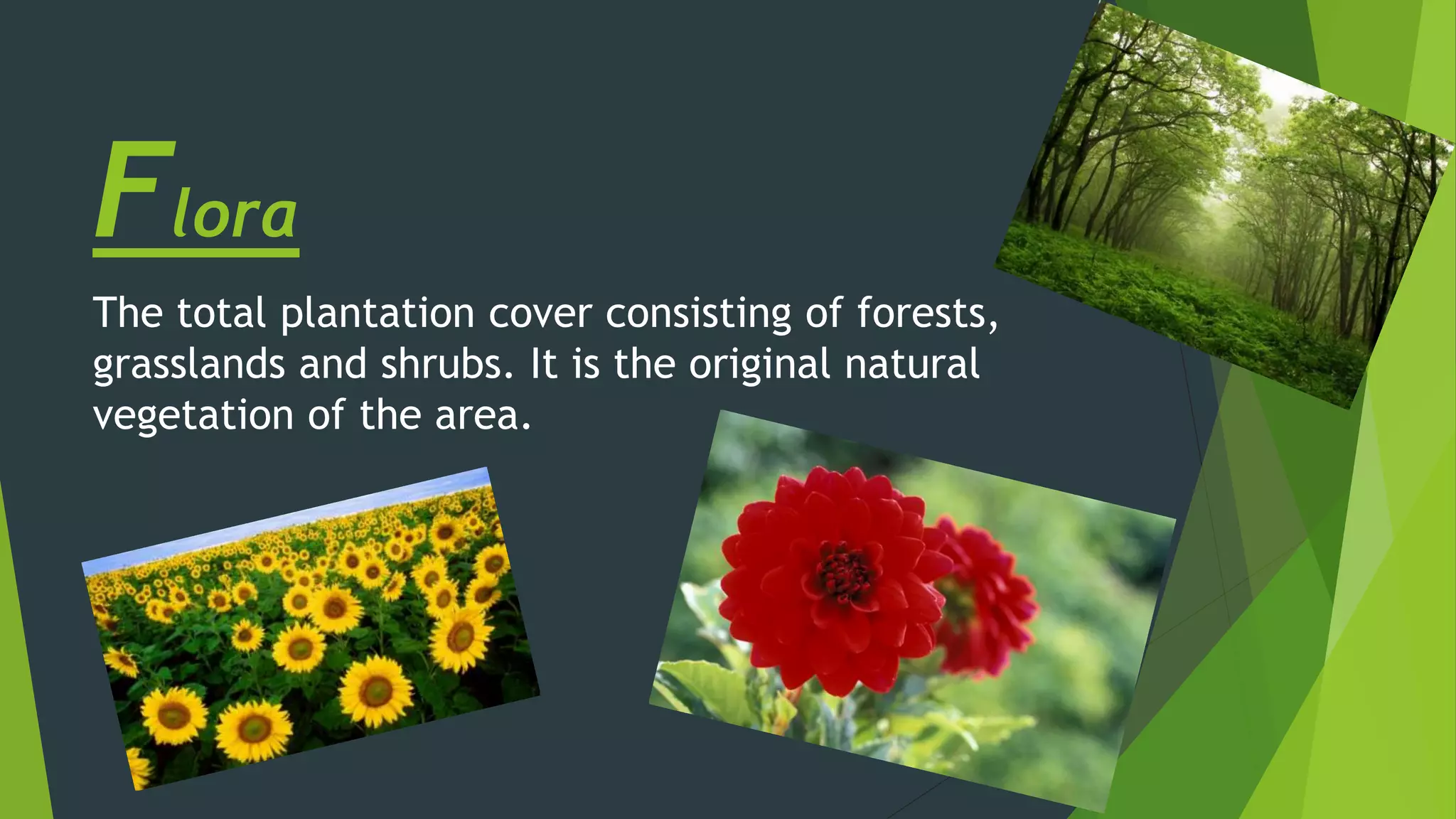 Flora

The total plantation cover consisting of forests, grasslands and shrubs. It is the original natural vegetation of the area.